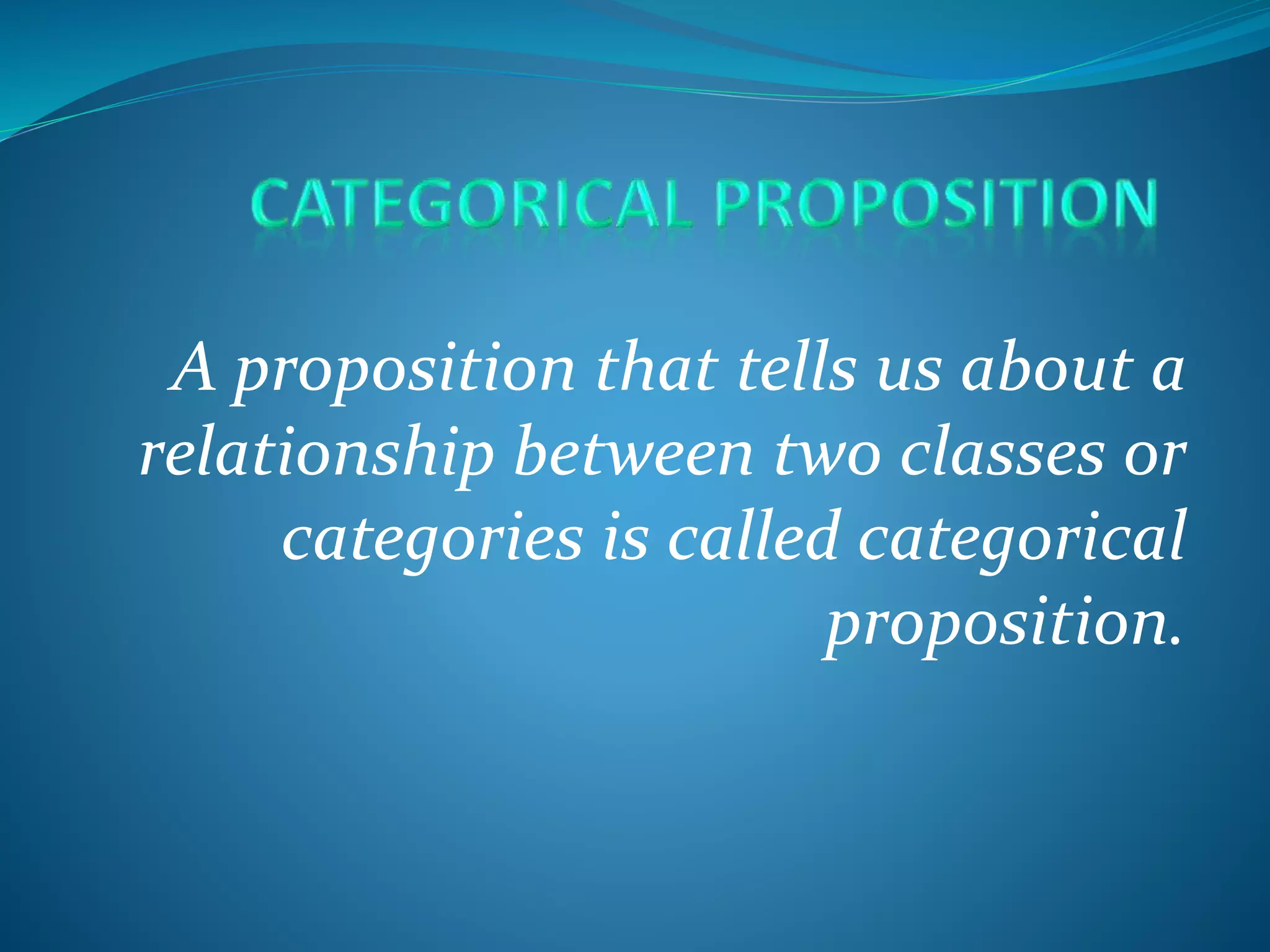 CATEGORICAL PROPOSITION

A proposition that tells us about a relationship between two classes or categories is called categorical proposition.